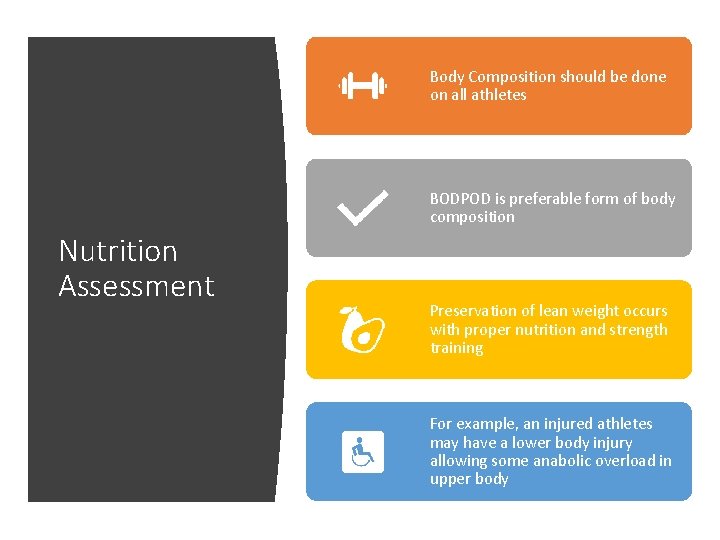 Nutrition Assessment

Body Composition should be done on all athletes

BODPOD is preferable form of body composition

Preservation of lean weight occurs with proper nutrition and strength training

For example, an injured athletes may have a lower body injury allowing some anabolic overload in upper body